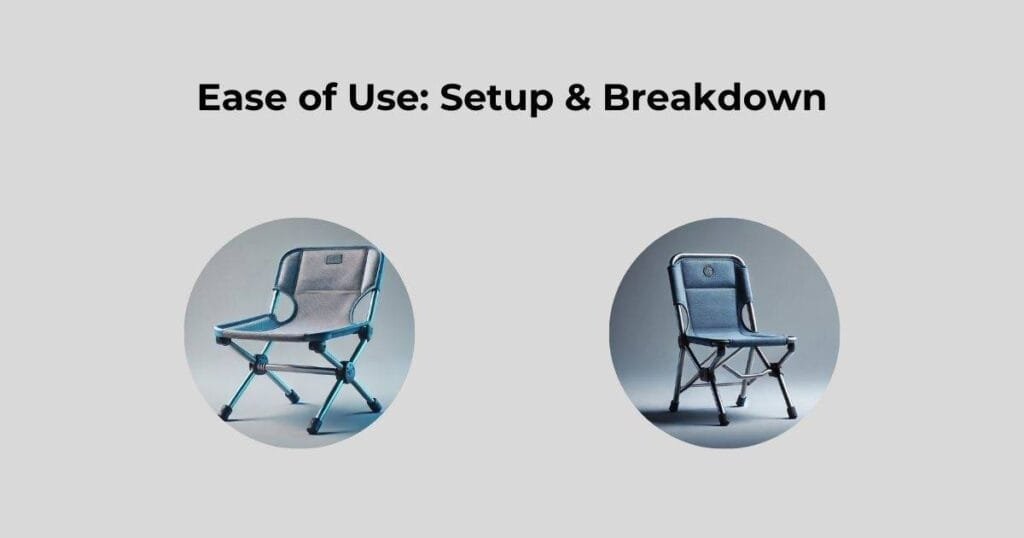 Ease of Use: Setup & Breakdown